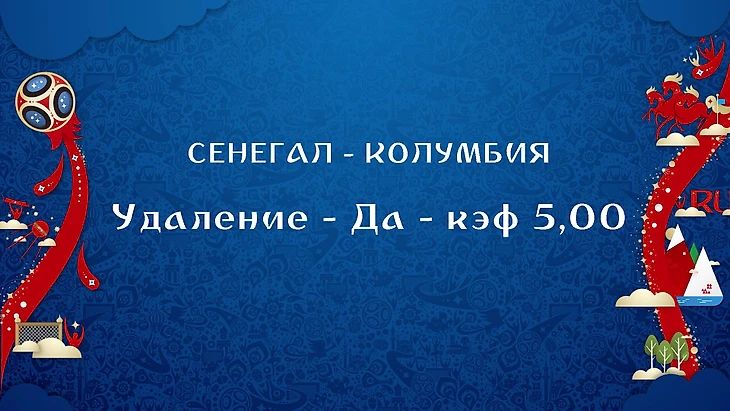 СЕНЕГАЛ - КОЛУМБИЯ

Удаление - Да - кэф 5,00

RU